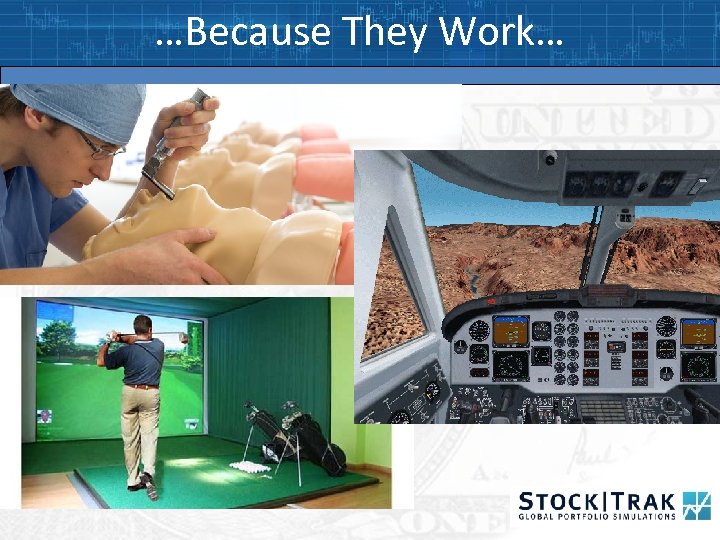 …Because They Work…

STOCK|TRAK
GLOBAL PORTFOLIO SIMULATIONS